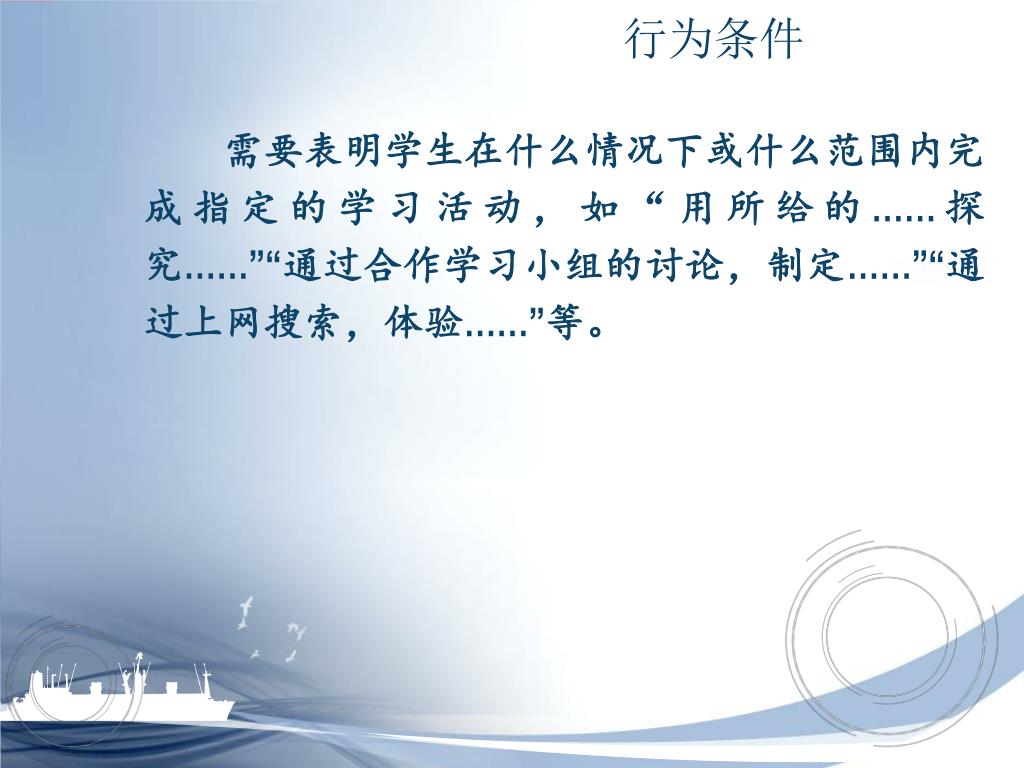 行为条件

需要表明学生在什么情况下或什么范围内完成指定的学习活动，如“用所给的……探究……”“通过合作学习小组的讨论，制定……”“通过上网搜索，体验……”等。